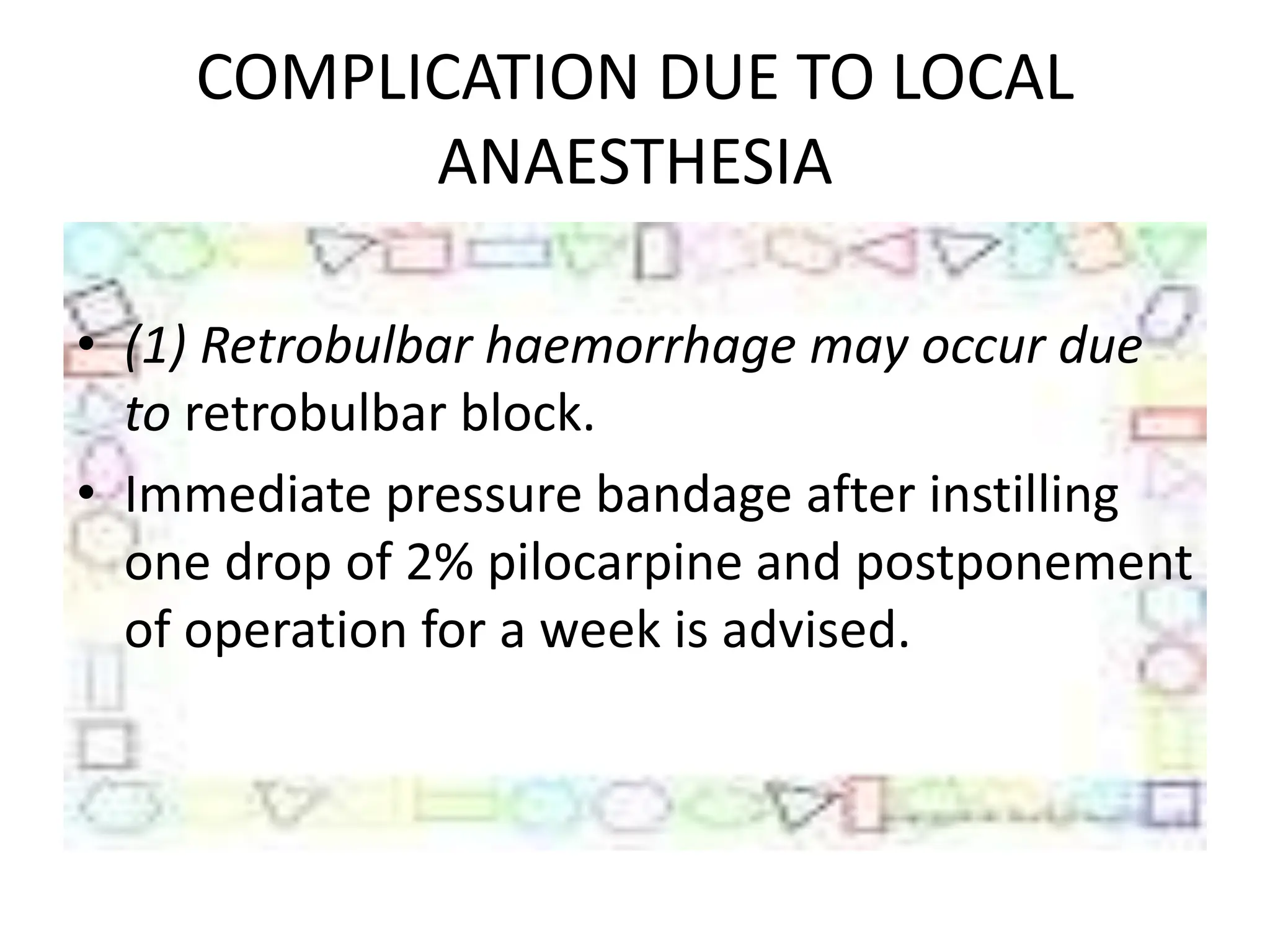 COMPLICATION DUE TO LOCAL ANAESTHESIA

• (1) Retrobulbar haemorrhage may occur due to retrobulbar block.
• Immediate pressure bandage after instilling one drop of 2% pilocarpine and postponement of operation for a week is advised.